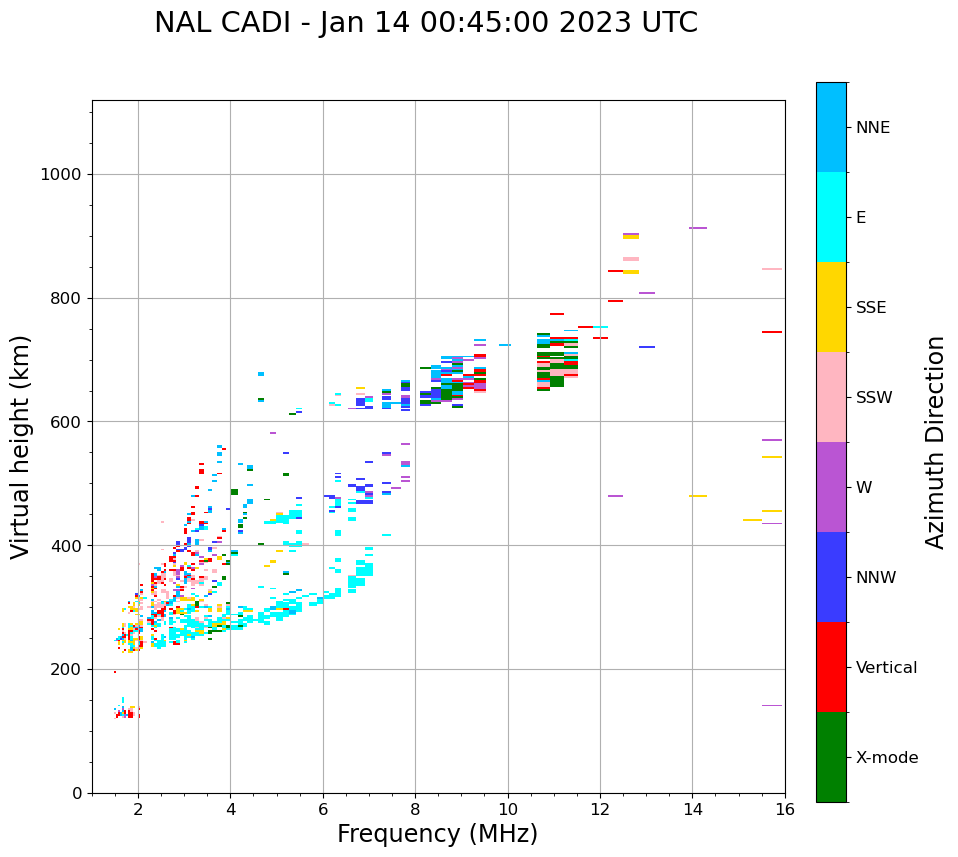 NAL CADI - Jan 14 00:45:00 2023 UTC

Virtual height (km)

1000
800
600
400
200
0

2
4
6
8
10
12
14
16

Frequency (MHz)

NNE
E
SSE
SSW
W
NNW
Vertical
X-mode

Azimuth Direction